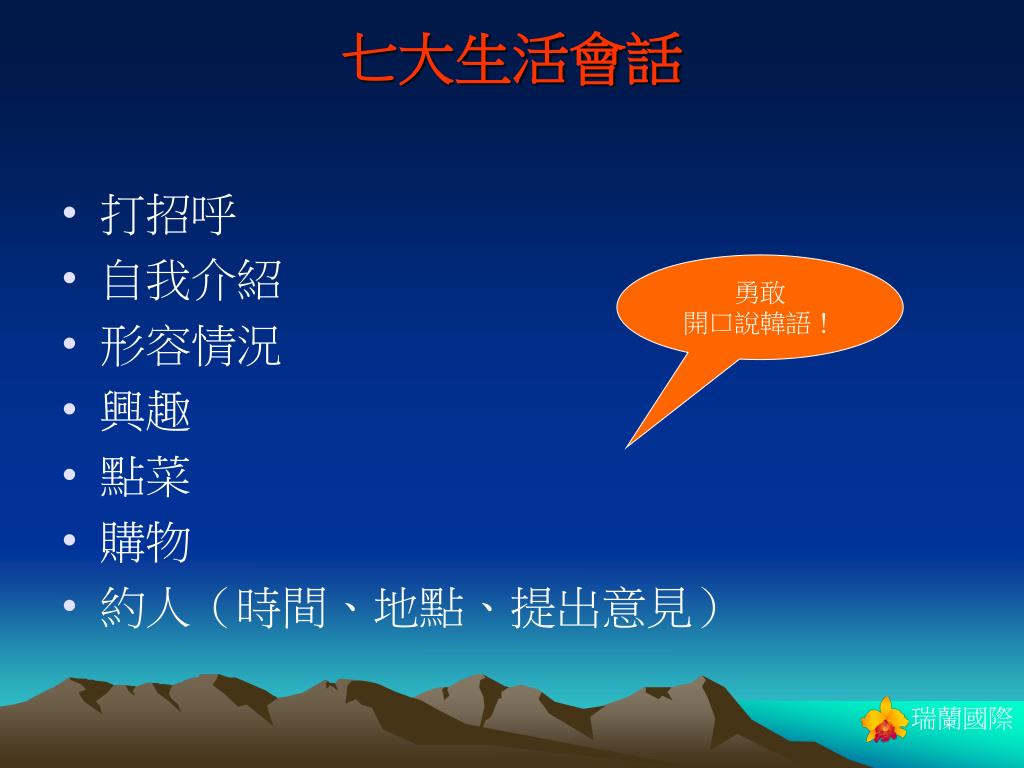 七大生活會話

• 打招呼
• 自我介紹
• 形容情況
• 興趣
• 點菜
• 購物
• 約人（時間、地點、提出意見）

勇敢
開口說韓語！

瑞蘭國際